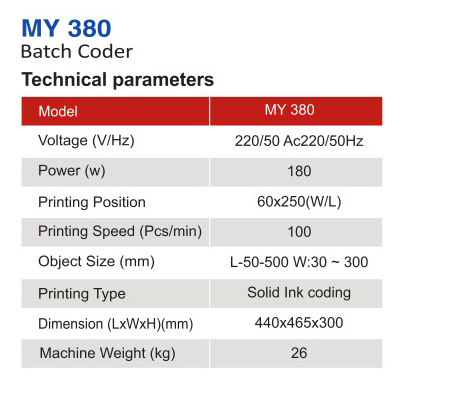 MY 380
Batch Coder

Technical parameters

| Model | MY 380 |
|---|---|
| Voltage (V/Hz) | 220/50 Ac220/50Hz |
| Power (w) | 180 |
| Printing Position | 60x250(W/L) |
| Printing Speed (Pcs/min) | 100 |
| Object Size (mm) | L-50-500 W:30 ~ 300 |
| Printing Type | Solid Ink coding |
| Dimension (LxWxH)(mm) | 440x465x300 |
| Machine Weight (kg) | 26 |